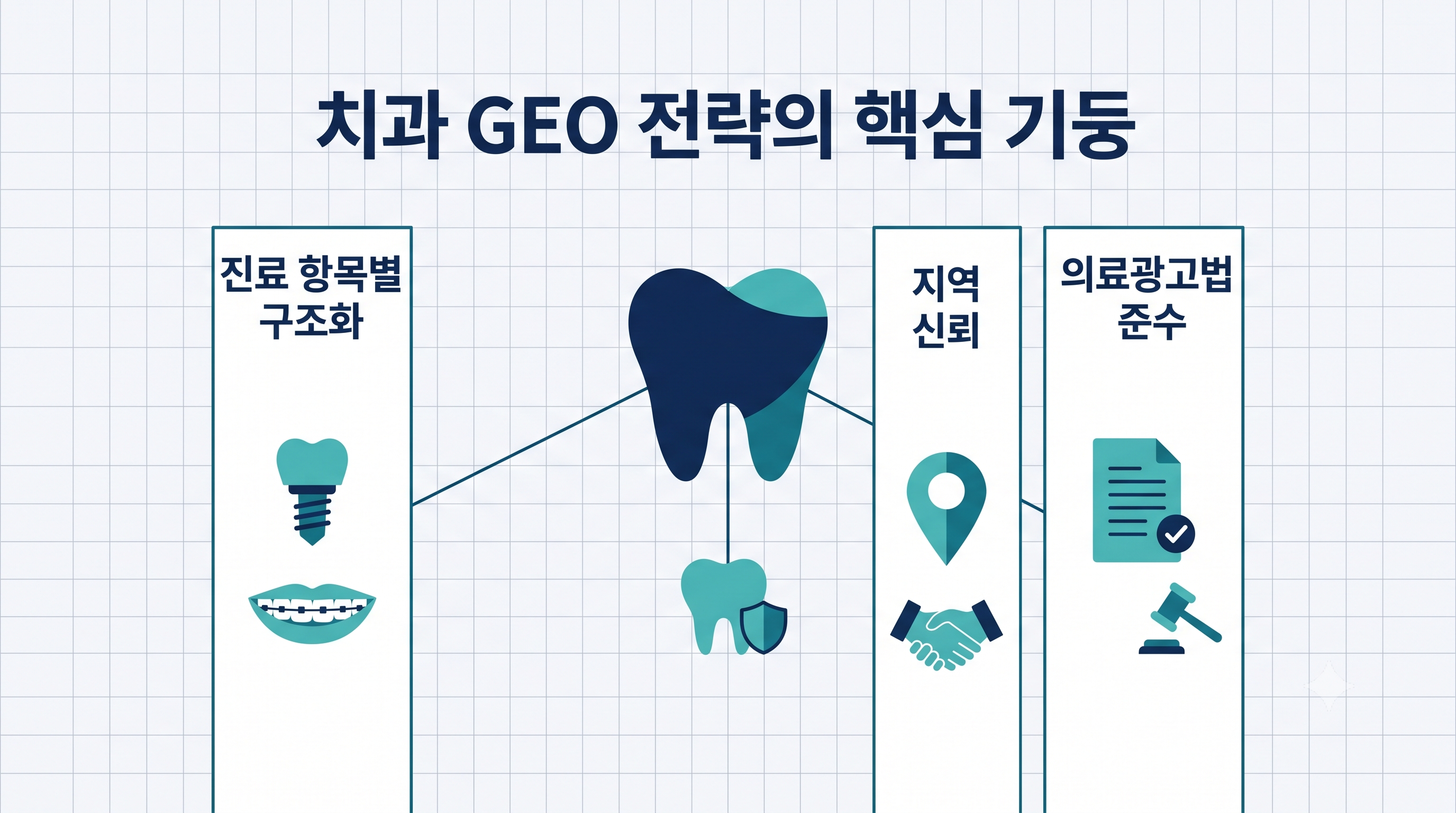 치과 GEO 전략의 핵심 기둥

진료 항목별 구조화

지역 신뢰

의료광고법 준수